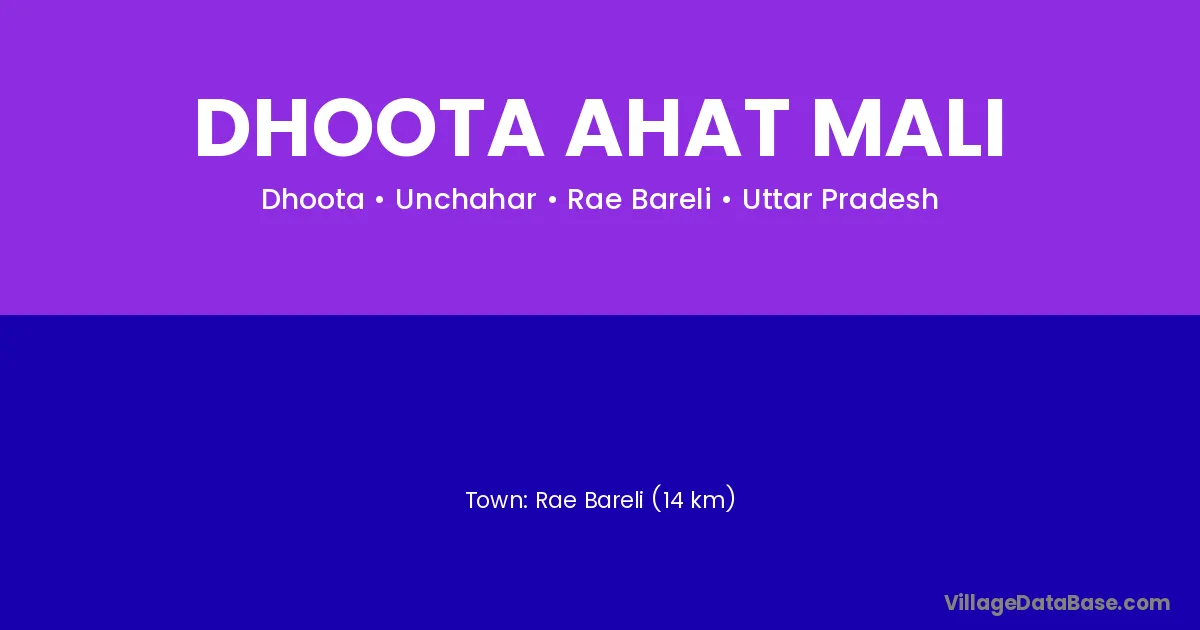 DHOOTA AHAT MALI

Dhoota • Unchahar • Rae Bareli • Uttar Pradesh

Town: Rae Bareli (14 km)

VillageDataBase.com